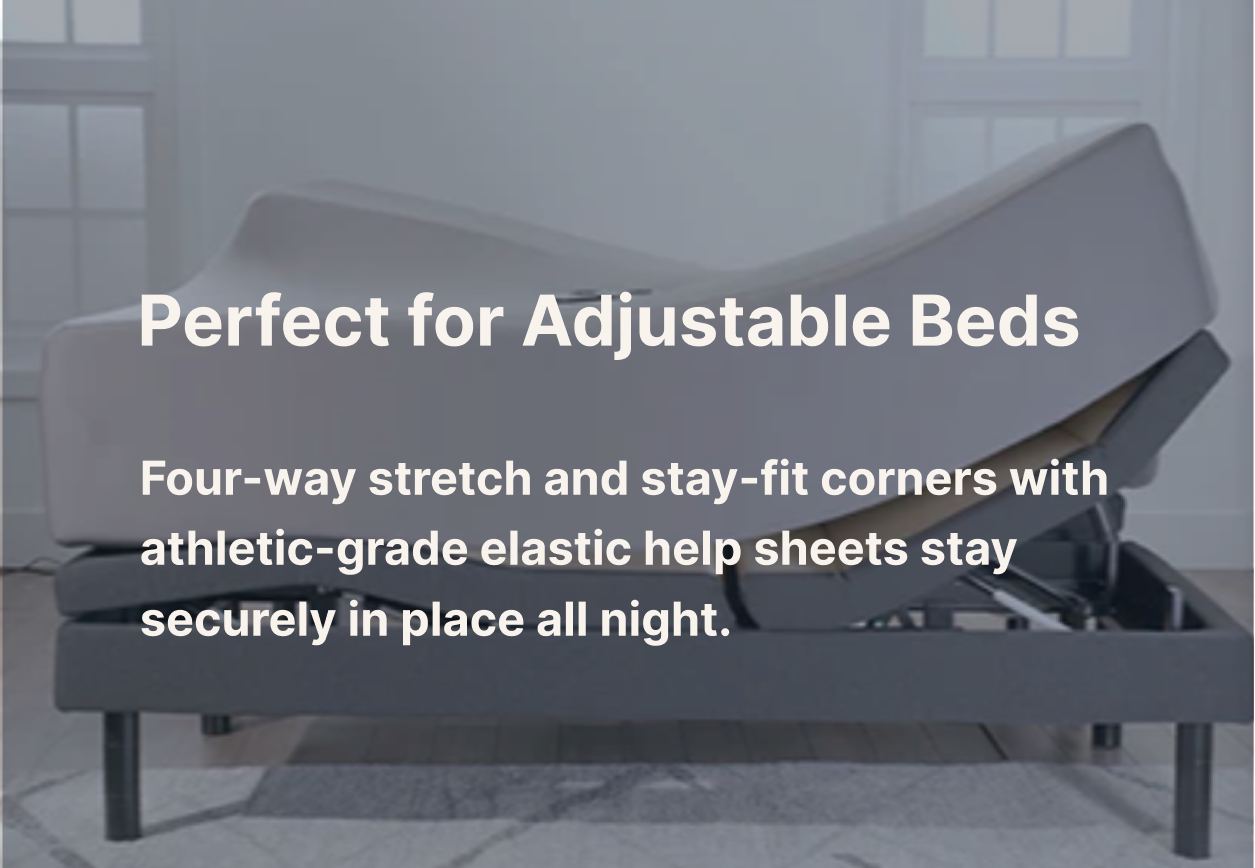 Perfect for Adjustable Beds

Four-way stretch and stay-fit corners with athletic-grade elastic help sheets stay securely in place all night.